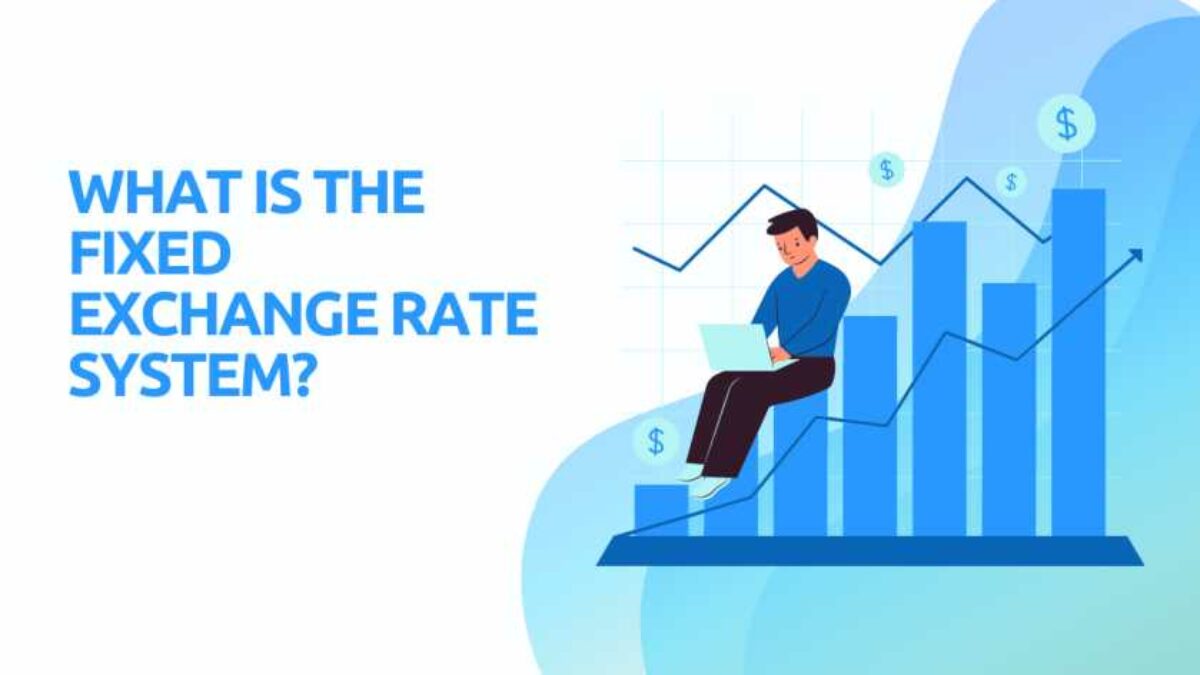 WHAT IS THE FIXED EXCHANGE RATE SYSTEM?

$

$

$

$